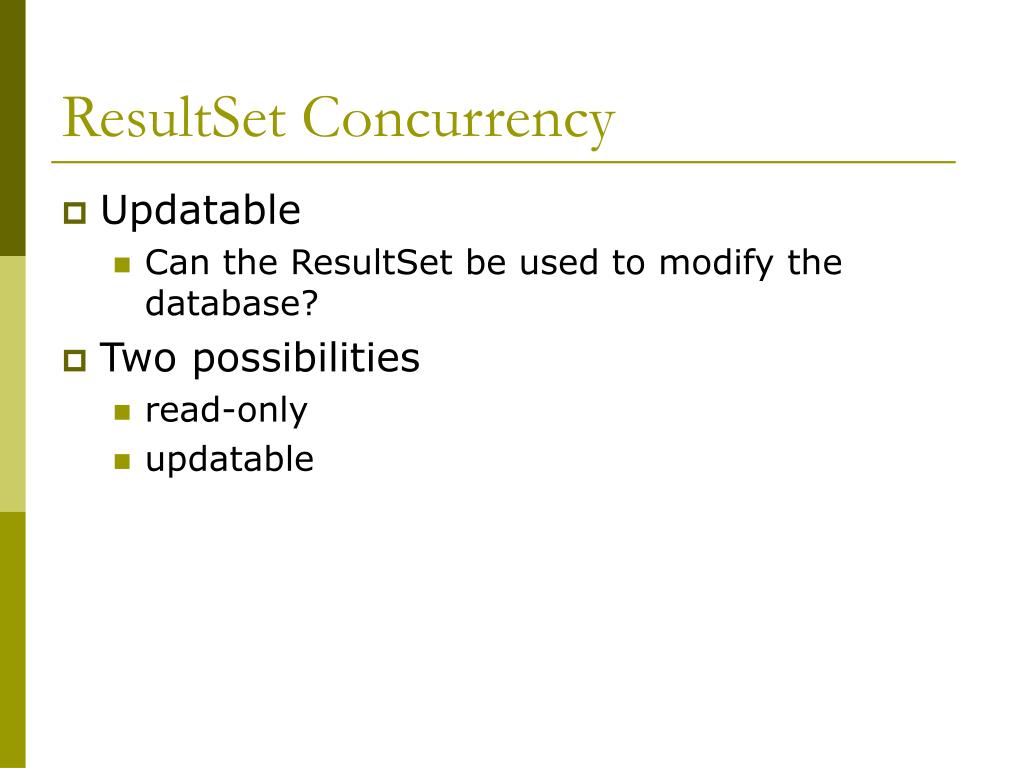 ResultSet Concurrency

Updatable

Can the ResultSet be used to modify the database?

Two possibilities

read-only

updatable